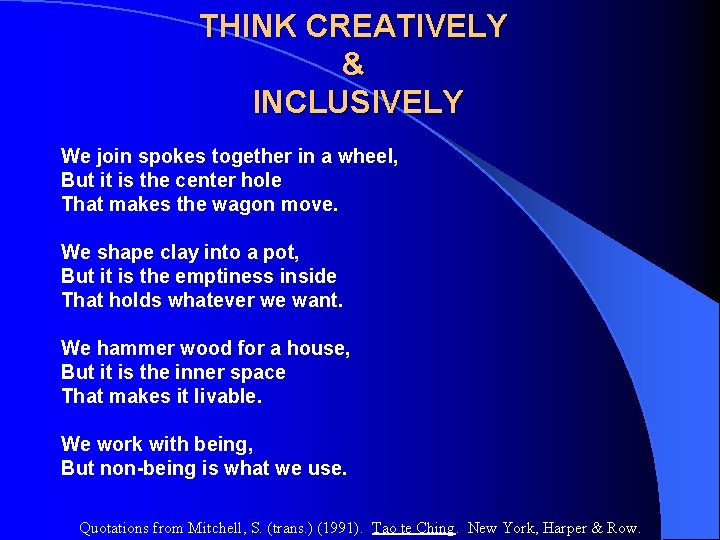 THINK CREATIVELY
&
INCLUSIVELY

We join spokes together in a wheel,
But it is the center hole
That makes the wagon move.

We shape clay into a pot,
But it is the emptiness inside
That holds whatever we want.

We hammer wood for a house,
But it is the inner space
That makes it livable.

We work with being,
But non-being is what we use.

Quotations from Mitchell, S. (trans.) (1991). Tao te Ching. New York, Harper & Row.